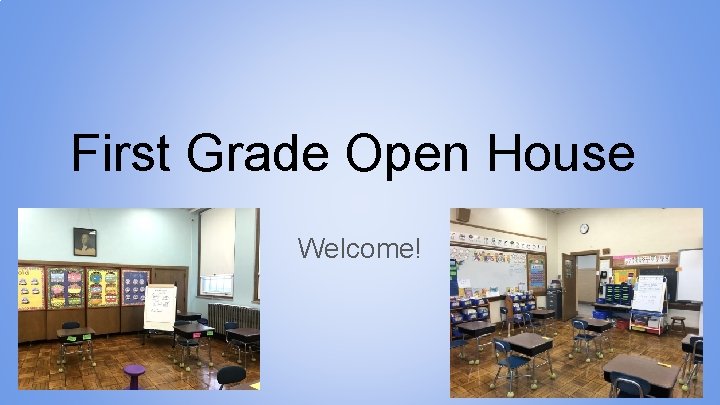 First Grade Open House

Welcome!